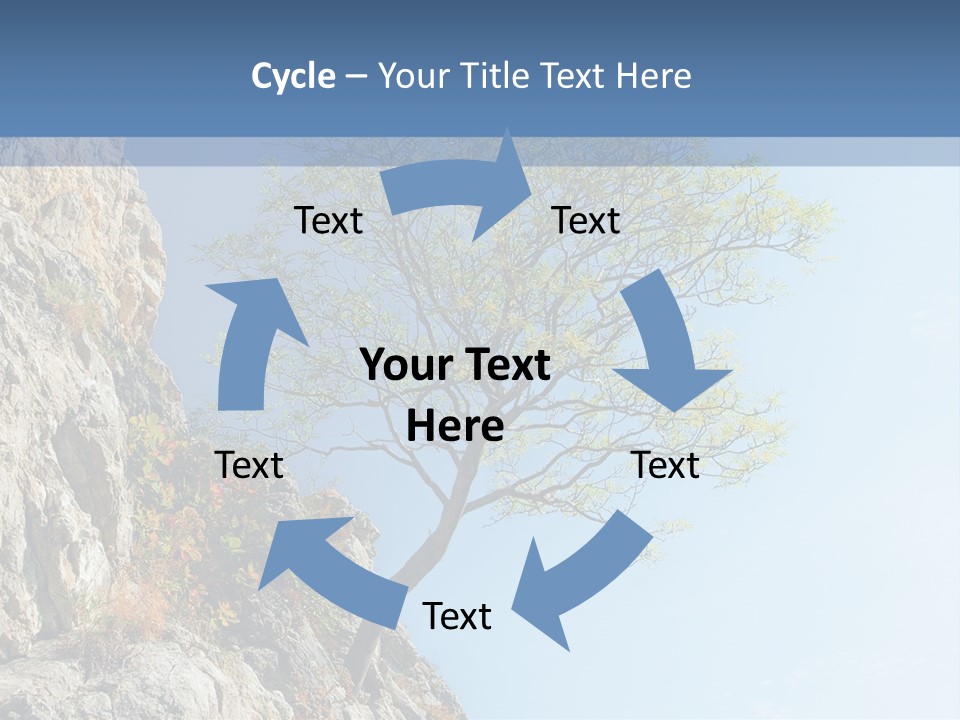 Cycle – Your Title Text Here

Text

Text

Your Text Here

Text

Text

Text